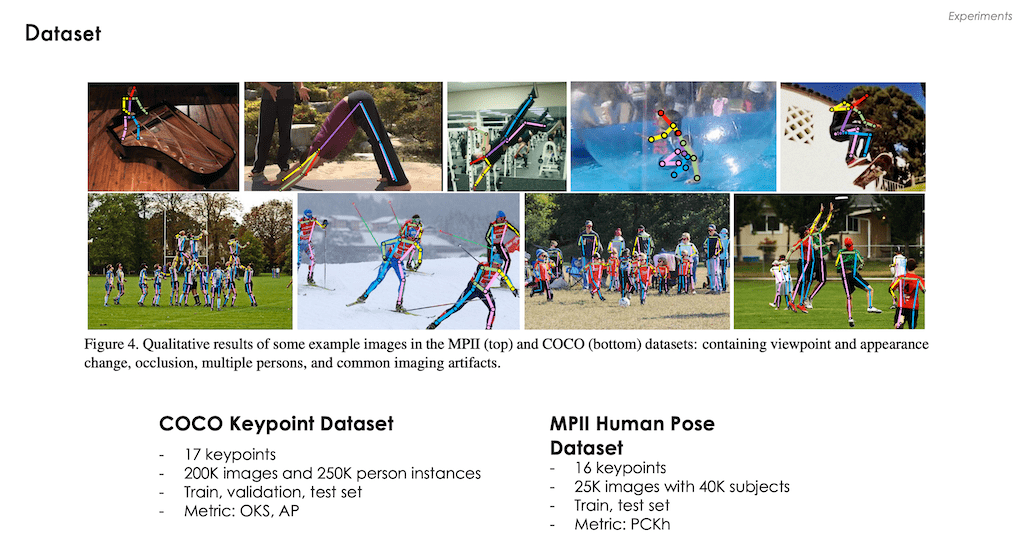 Experiments

Dataset

Figure 4. Qualitative results of some example images in the MPII (top) and COCO (bottom) datasets: containing viewpoint and appearance change, occlusion, multiple persons, and common imaging artifacts.

COCO Keypoint Dataset

- 17 keypoints
- 200K images and 250K person instances
- Train, validation, test set
- Metric: OKS, AP

MPII Human Pose Dataset

- 16 keypoints
- 25K images with 40K subjects
- Train, test set
- Metric: PCKh